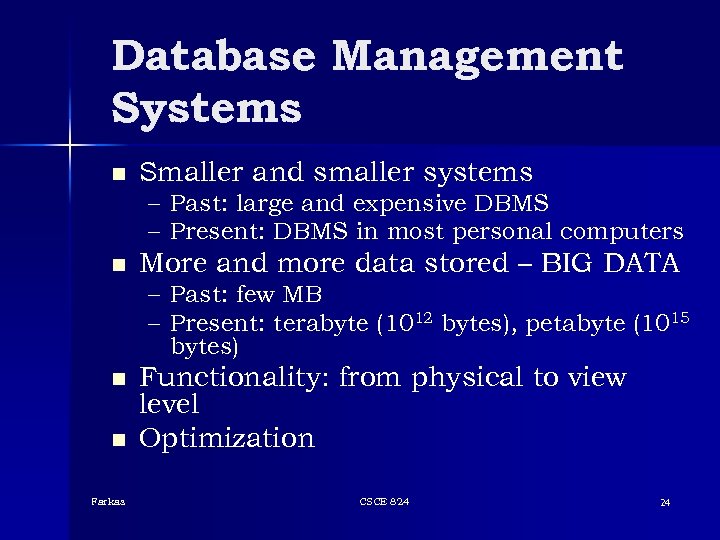 Database Management Systems

■ Smaller and smaller systems
– Past: large and expensive DBMS
– Present: DBMS in most personal computers
■ More and more data stored – BIG DATA
– Past: few MB
– Present: terabyte ($10^{12}$ bytes), petabyte ($10^{15}$ bytes)
■ Functionality: from physical to view level
■ Optimization

Farkas

CSCE 824

24